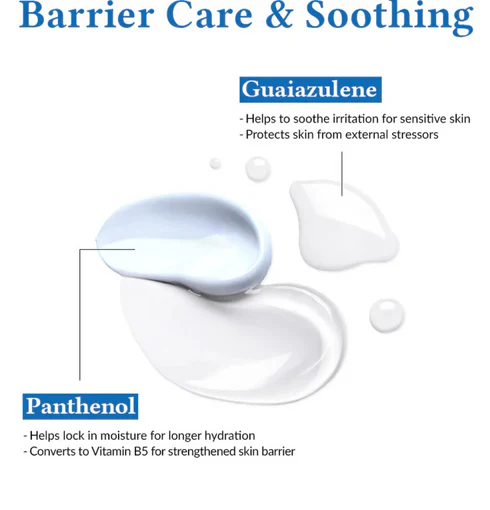 Barrier Care & Soothing

Guaiazulene

- Helps to soothe irritation for sensitive skin
- Protects skin from external stressors

Panthenol

- Helps lock in moisture for longer hydration
- Converts to Vitamin B5 for strengthened skin barrier